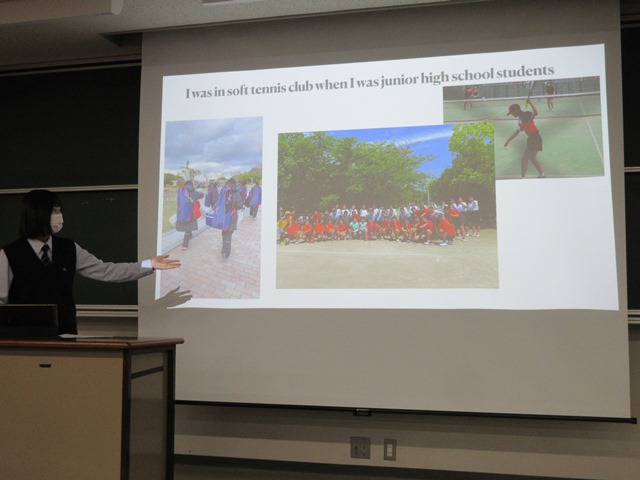 I was in soft tennis club when I was junior high school students